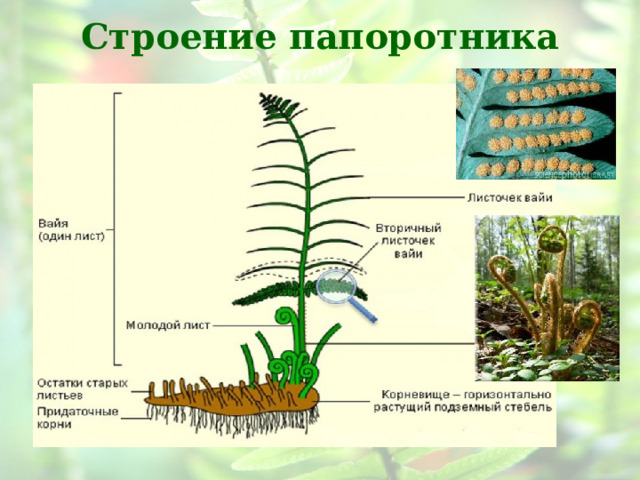 Строение папоротника

Вайя (один лист)

Листочек вайи

Вторичный листочек вайи

Молодой лист

Остатки старых листьев

Придаточные корни

Корневище – горизонтально растущий подземный стебель